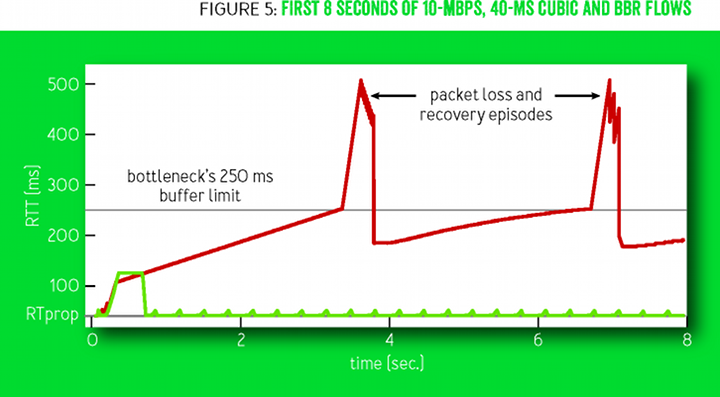 FIGURE 5: FIRST 8 SECONDS OF 10-MBPS, 40-MS CUBIC AND BBR FLOWS

500
400
300
200
100
RTprop
RTT (ms)

packet loss and recovery episodes

bottleneck's 250 ms buffer limit

0
2
4
6
8
time (sec.)